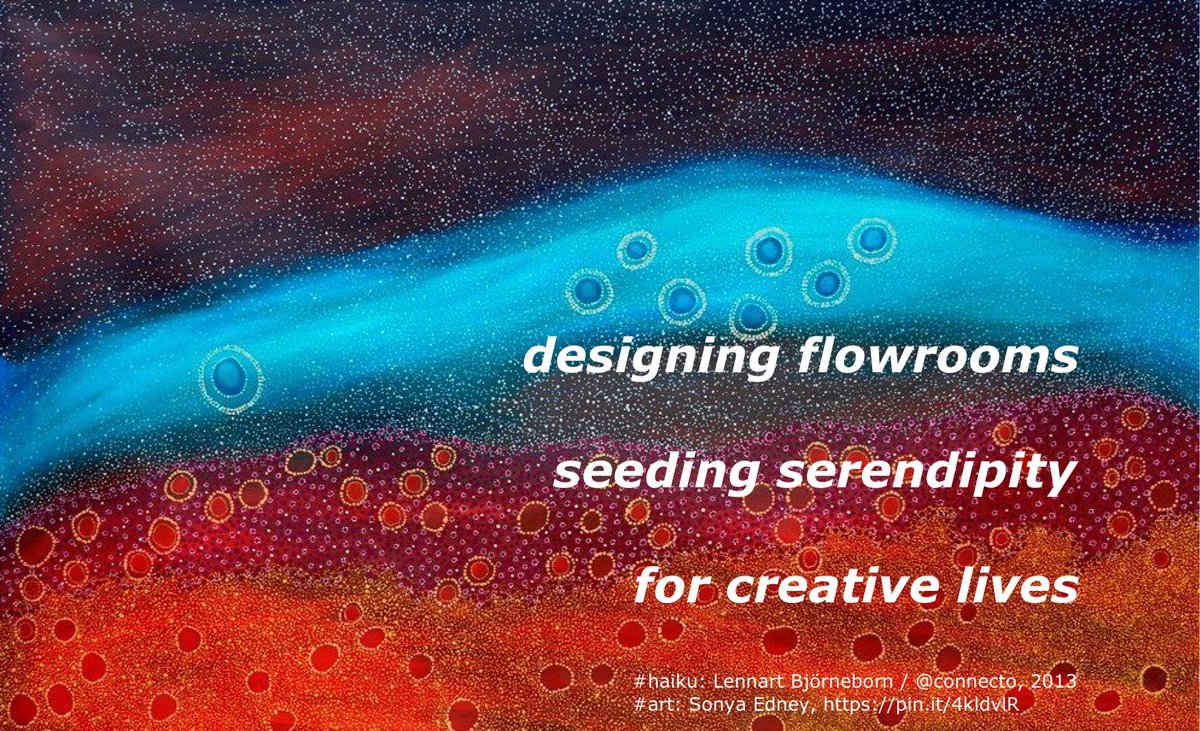 designing flowrooms

seeding serendipity

for creative lives

#haiku: Lennart Björneborn / @connecto, 2013
#art: Sonya Edney, https://pin.it/4kldvlR